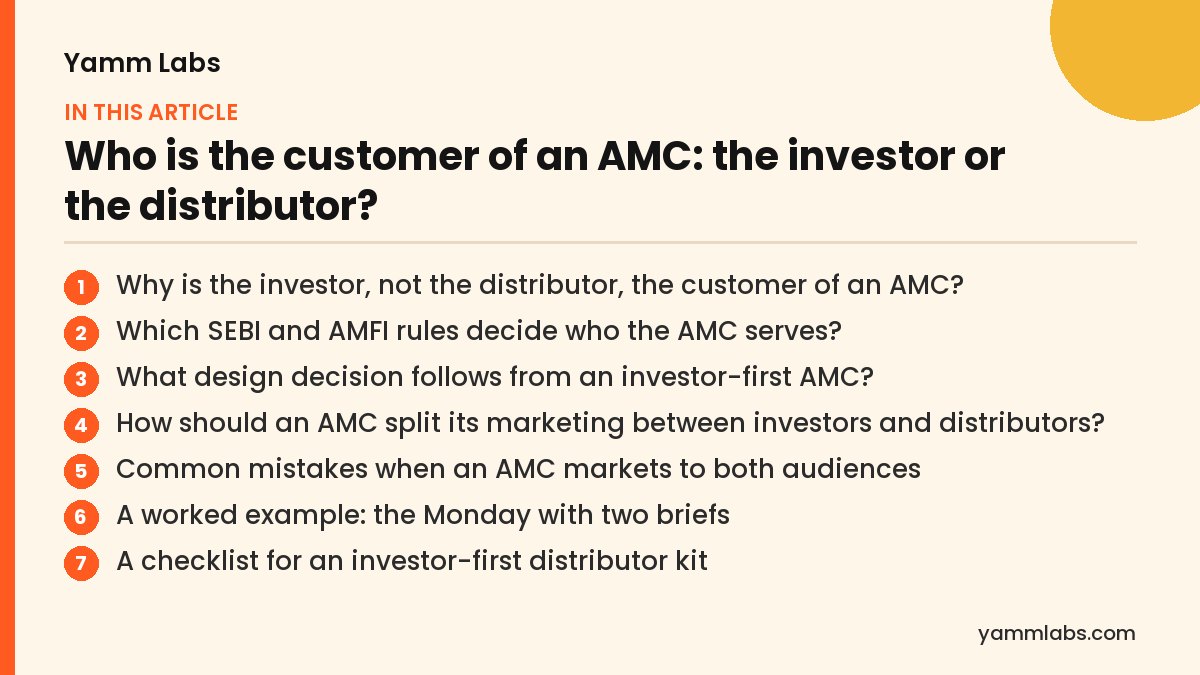 Yamm Labs

IN THIS ARTICLE

Who is the customer of an AMC: the investor or the distributor?

1 Why is the investor, not the distributor, the customer of an AMC?
2 Which SEBI and AMFI rules decide who the AMC serves?
3 What design decision follows from an investor-first AMC?
4 How should an AMC split its marketing between investors and distributors?
5 Common mistakes when an AMC markets to both audiences
6 A worked example: the Monday with two briefs
7 A checklist for an investor-first distributor kit

yammlabs.com